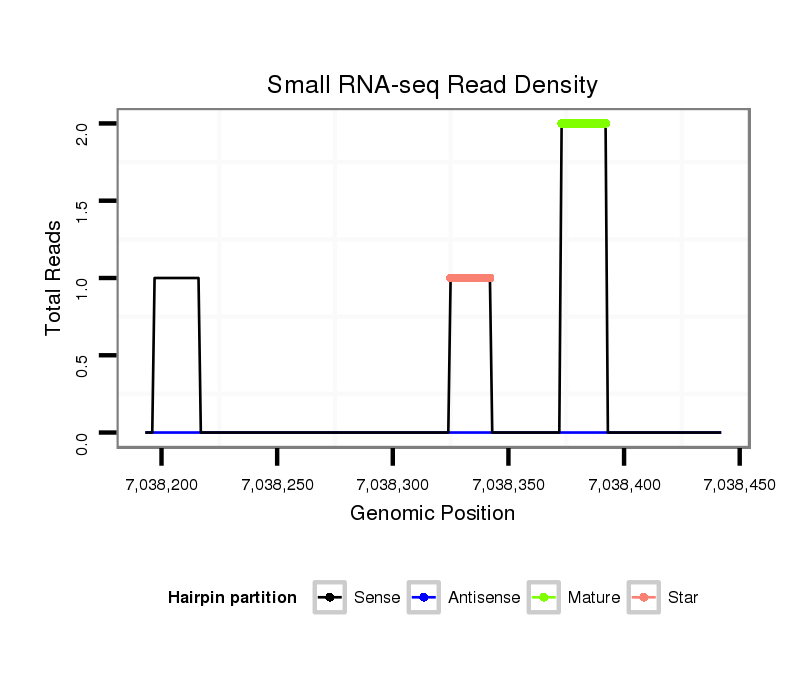 Small RNA-seq Read Density

Total Reads

2.0
1.5
1.0
0.5
0.0

7,038,200
7,038,250
7,038,300
7,038,350
7,038,400
7,038,450

Genomic Position

Hairpin partition
Sense
Antisense
Mature
Star